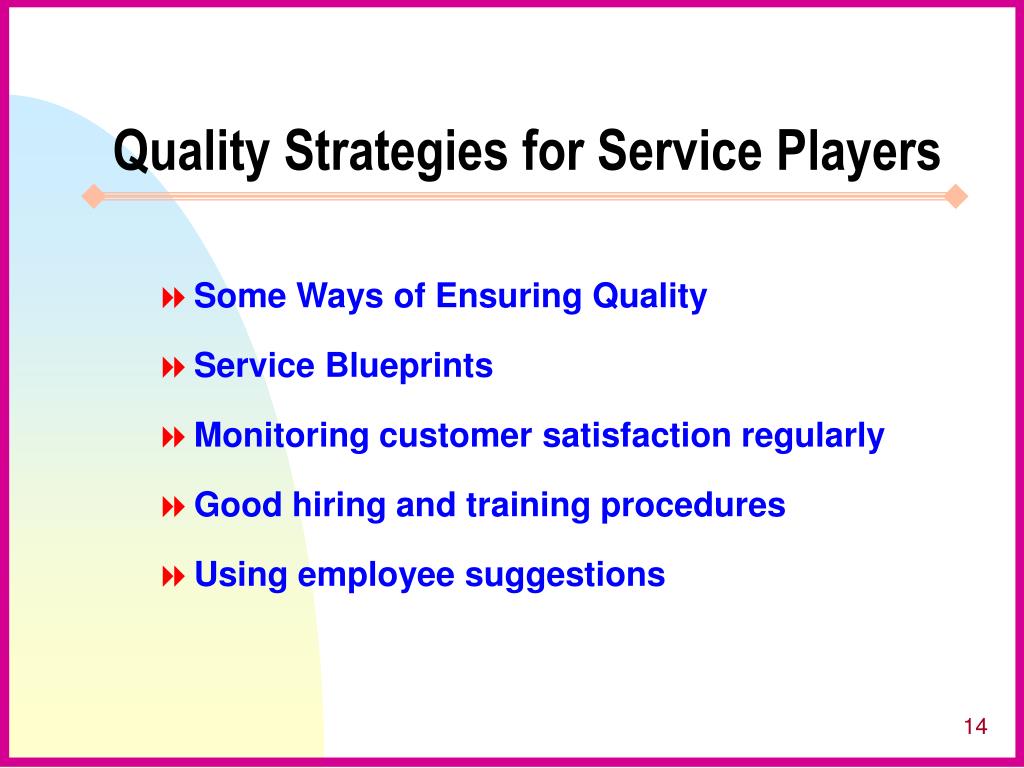 Quality Strategies for Service Players

Some Ways of Ensuring Quality

Service Blueprints

Monitoring customer satisfaction regularly

Good hiring and training procedures

Using employee suggestions

14